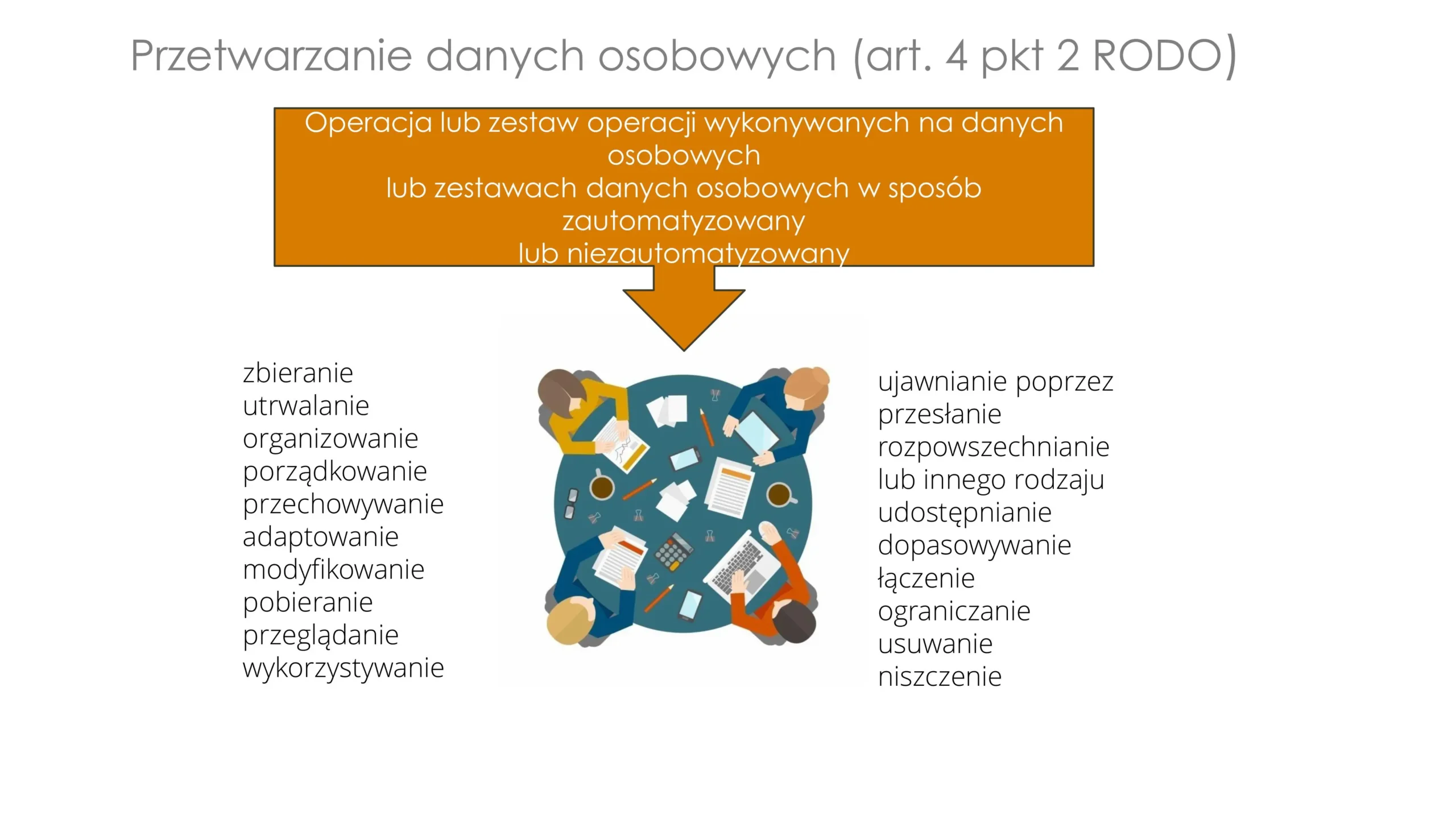 Przetwarzanie danych osobowych (art. 4 pkt 2 RODO)

Operacja lub zestaw operacji wykonywanych na danych osobowych
lub zestawach danych osobowych w sposób zautomatyzowany
lub niezautomatyzowany

zbieranie
utrwalanie
organizowanie
porządkowanie
przechowywanie
adaptowanie
modyfikowanie
pobieranie
przeglądanie
wykorzystywanie

ujawnianie poprzez
przesłanie
rozpowszechnianie
lub innego rodzaju
udostępnianie
dopasowywanie
łączenie
ograniczanie
usuwanie
niszczenie